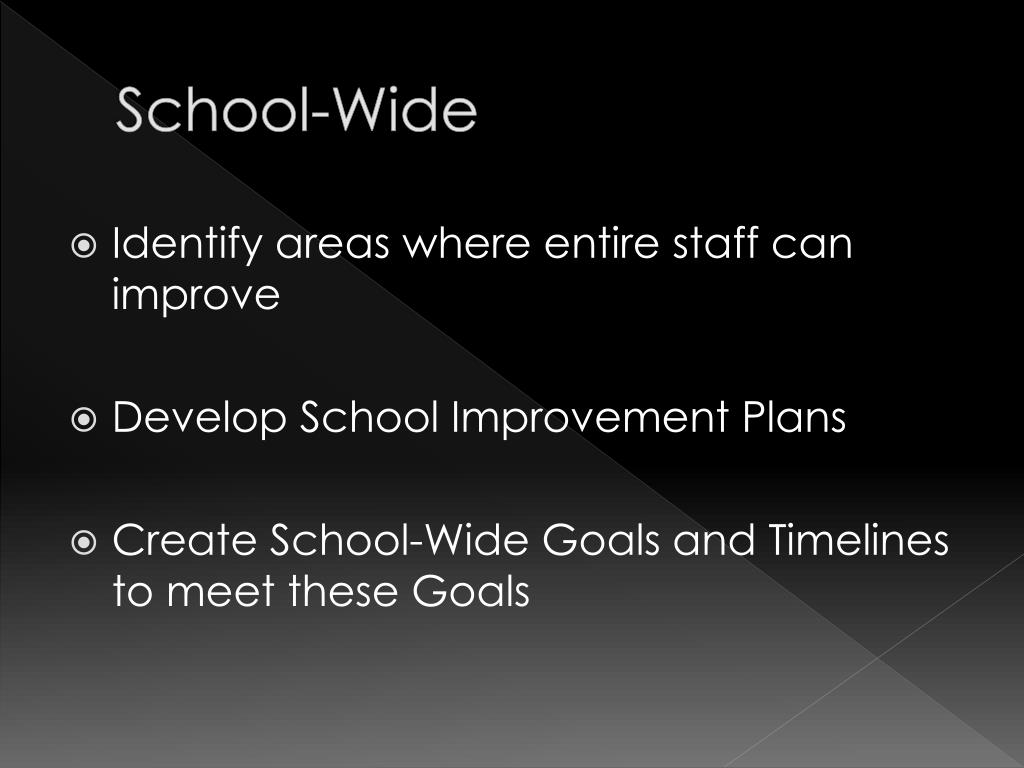 School-Wide

Identify areas where entire staff can improve

Develop School Improvement Plans

Create School-Wide Goals and Timelines to meet these Goals